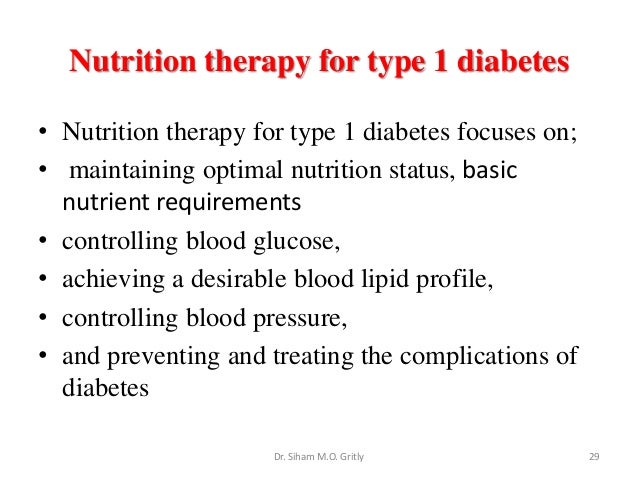 Nutrition therapy for type 1 diabetes

• Nutrition therapy for type 1 diabetes focuses on;
• maintaining optimal nutrition status, basic nutrient requirements
• controlling blood glucose,
• achieving a desirable blood lipid profile,
• controlling blood pressure,
• and preventing and treating the complications of diabetes

Dr. Siham M.O. Gritly

29